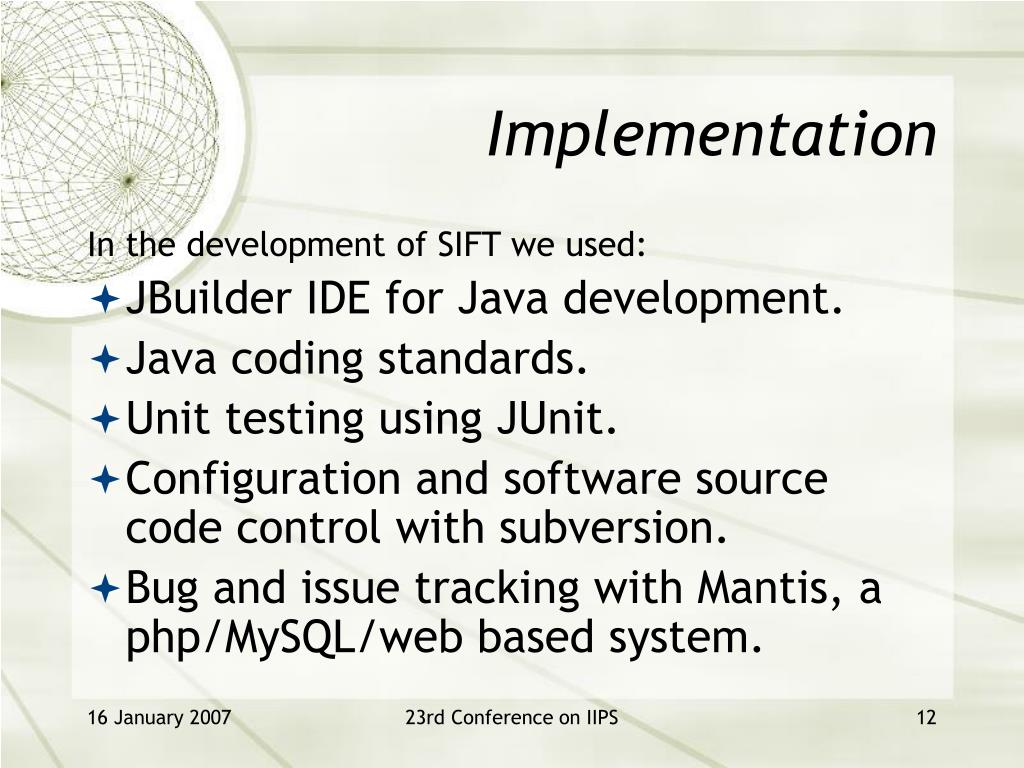 Implementation

In the development of SIFT we used:

JBuilder IDE for Java development.

Java coding standards.

Unit testing using JUnit.

Configuration and software source code control with subversion.

Bug and issue tracking with Mantis, a php/MySQL/web based system.

16 January 2007

23rd Conference on IIPS

12